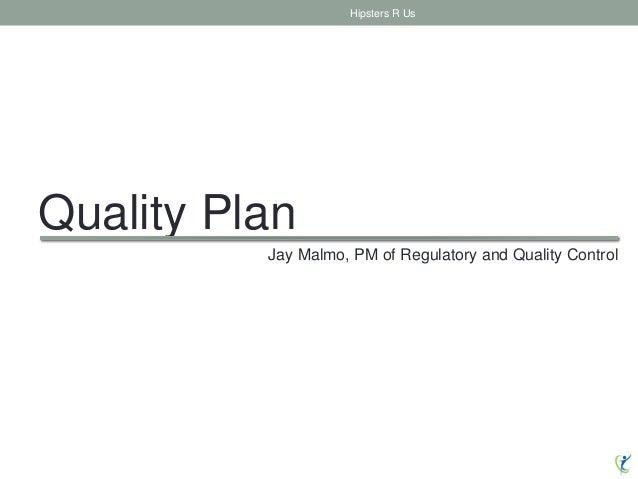 Hipsters R Us

Quality Plan

Jay Malmo, PM of Regulatory and Quality Control